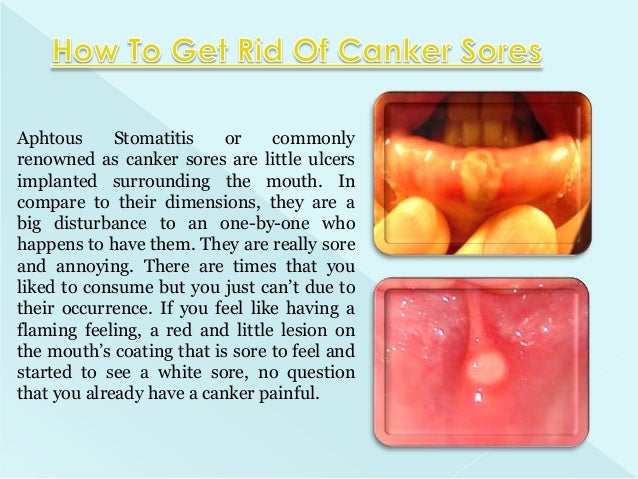 How To Get Rid Of Canker Sores

Aphtous Stomatitis or commonly renowned as canker sores are little ulcers implanted surrounding the mouth. In compare to their dimensions, they are a big disturbance to an one-by-one who happens to have them. They are really sore and annoying. There are times that you liked to consume but you just can't due to their occurrence. If you feel like having a flaming feeling, a red and little lesion on the mouth's coating that is sore to feel and started to see a white sore, no question that you already have a canker painful.